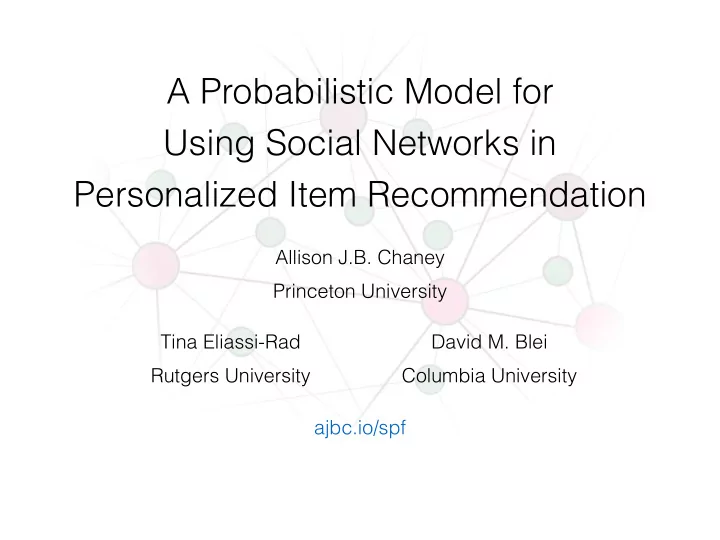 A Probabilistic Model for
Using Social Networks in
Personalized Item Recommendation

Allison J.B. Chaney
Princeton University

Tina Eliassi-Rad
Rutgers University

David M. Blei
Columbia University

ajbc.io/spf